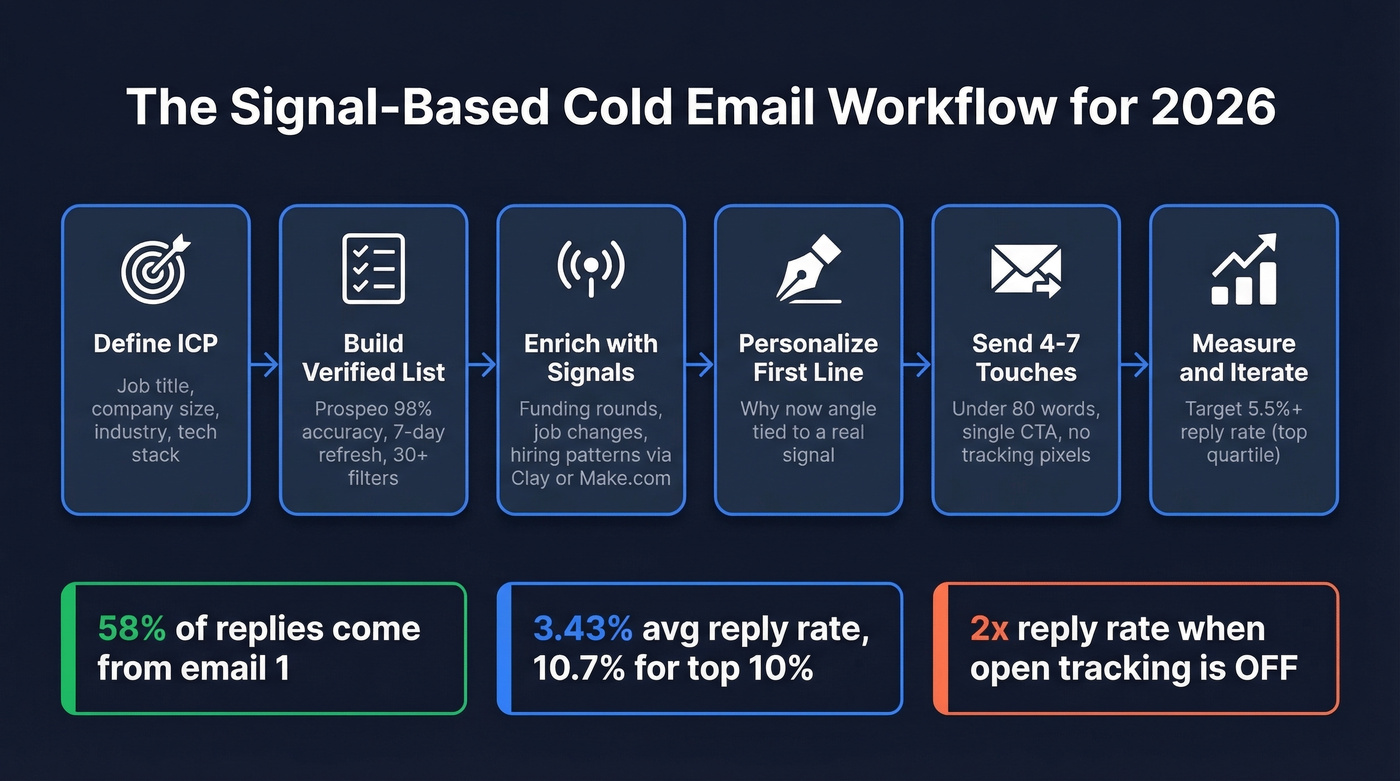 The Signal-Based Cold Email Workflow for 2026

Define ICP

Job title, company size, industry, tech stack

Build Verified List

Prospeo 98% accuracy, 7-day refresh, 30+ filters

Enrich with Signals

Funding rounds, job changes, hiring patterns via Clay or Make.com

Personalize First Line

Why now angle tied to a real signal

Send 4-7 Touches

Under 80 words, single CTA, no tracking pixels

Measure and Iterate

Target 5.5%+ reply rate (top quartile)

58% of replies come from email 1

3.43% avg reply rate, 10.7% for top 10%

2x reply rate when open tracking is OFF